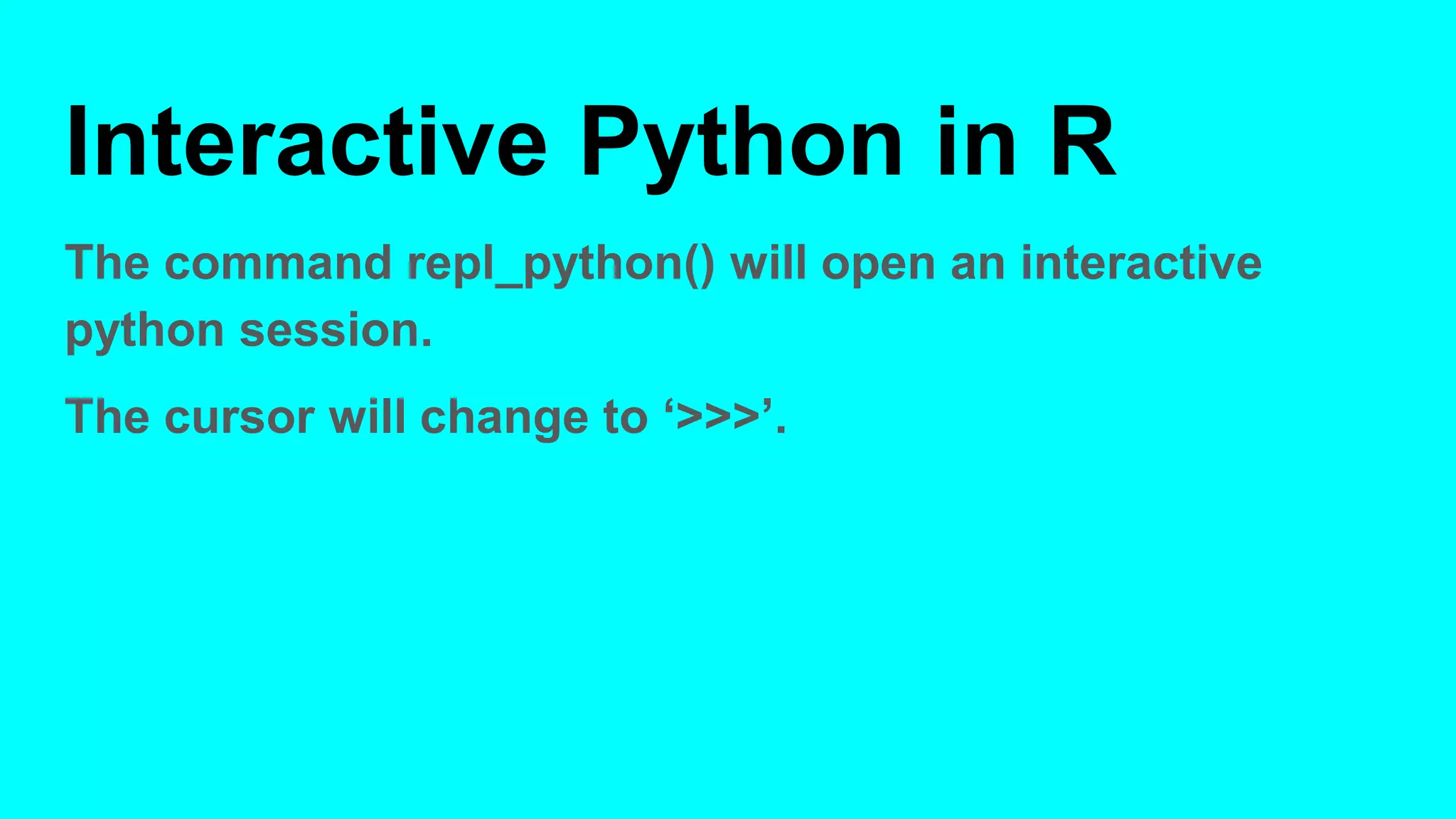 Interactive Python in R

The command repl_python() will open an interactive python session.

The cursor will change to ‘>>>’.